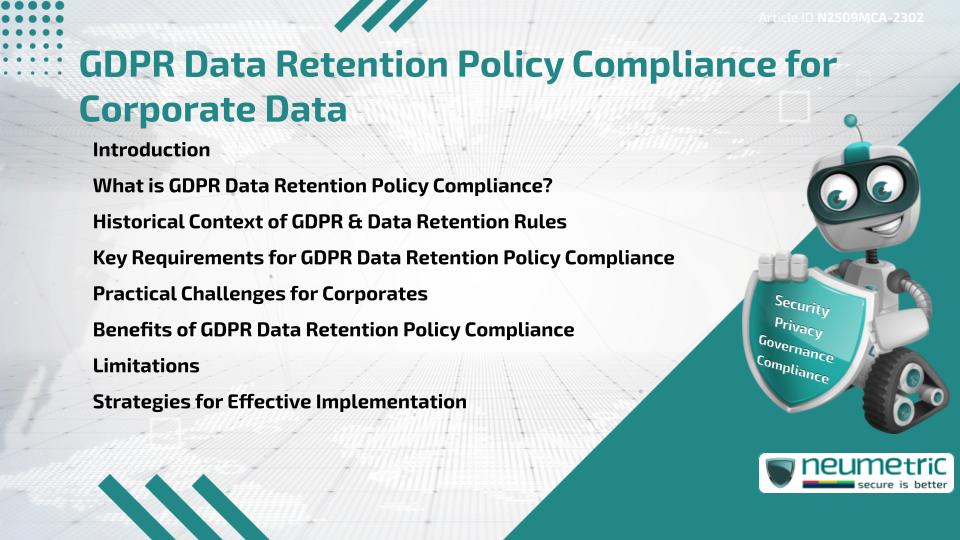 Article ID N2509MCA-2302

GDPR Data Retention Policy Compliance for Corporate Data

Introduction
What is GDPR Data Retention Policy Compliance?
Historical Context of GDPR & Data Retention Rules
Key Requirements for GDPR Data Retention Policy Compliance
Practical Challenges for Corporates
Benefits of GDPR Data Retention Policy Compliance
Limitations
Strategies for Effective Implementation

Security
Privacy
Governance
Compliance

neumetric
secure is better